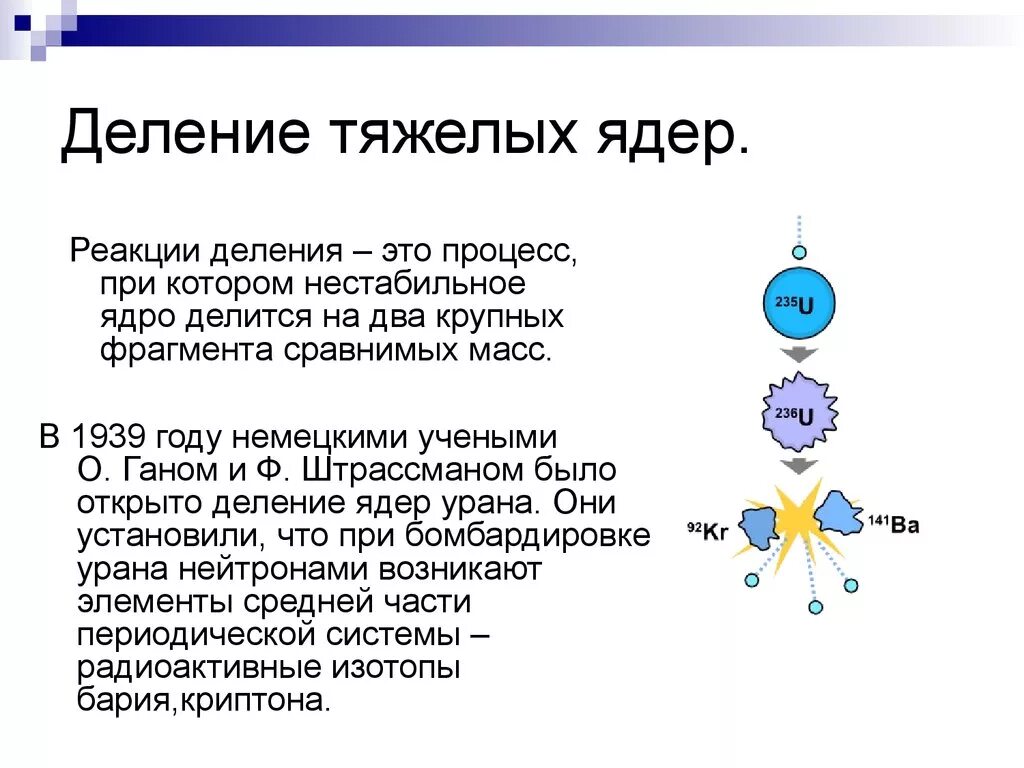 Деление тяжелых ядер.

Реакции деления – это процесс, при котором нестабильное ядро делится на два крупных фрагмента сравнимых масс.

В 1939 году немецкими учеными О. Ганом и Ф. Штрассманом было открыто деление ядер урана. Они установили, что при бомбардировке урана нейтронами возникают элементы средней части периодической системы – радиоактивные изотопы бария,криптона.

$^{235}U$

$^{236}U$

$^{92}Kr$

$^{141}Ba$